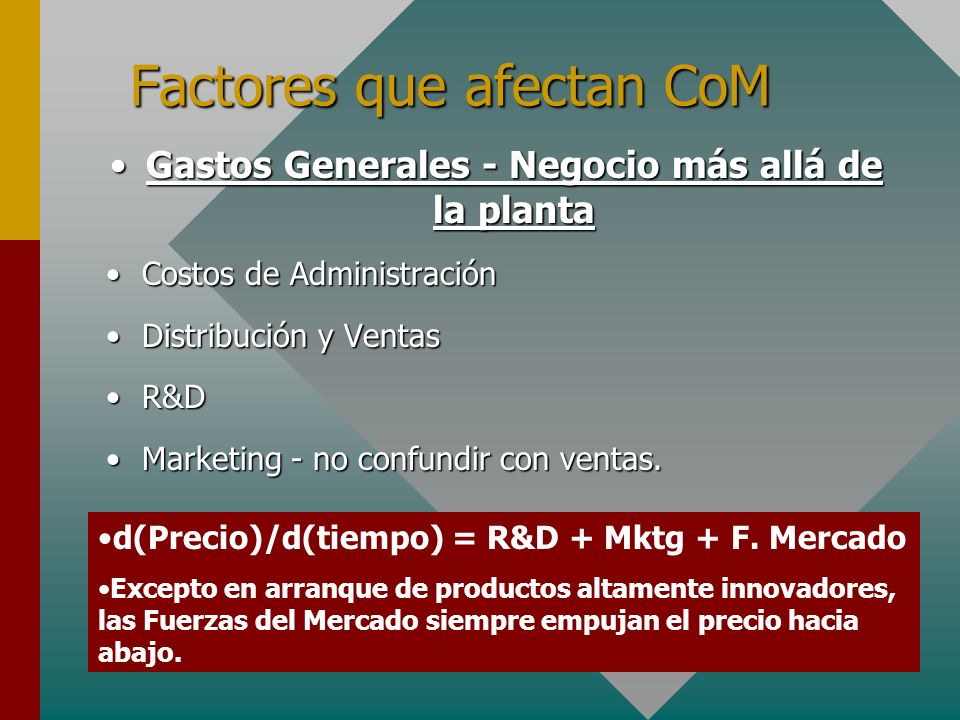 Factores que afectan CoM

• Gastos Generales - Negocio más allá de la planta

• Costos de Administración

• Distribución y Ventas

• R&D

• Marketing - no confundir con ventas.

•d(Precio)/d(tiempo) = R&D + Mktg + F. Mercado

•Excepto en arranque de productos altamente innovadores, las Fuerzas del Mercado siempre empujan el precio hacia abajo.